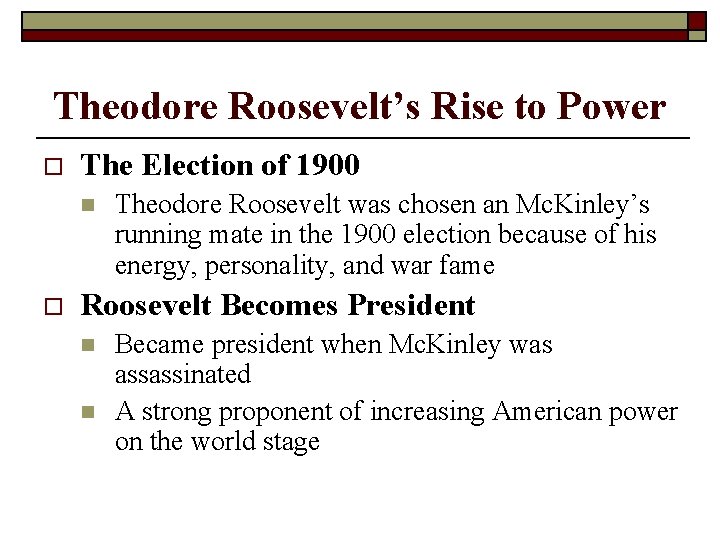 Theodore Roosevelt's Rise to Power

The Election of 1900

Theodore Roosevelt was chosen an McKinley's running mate in the 1900 election because of his energy, personality, and war fame

Roosevelt Becomes President

Became president when McKinley was assassinated

A strong proponent of increasing American power on the world stage